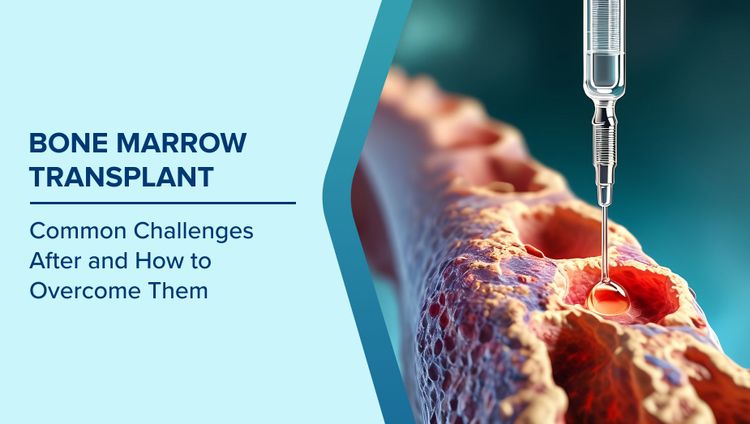 BONE MARROW TRANSPLANT

Common Challenges After and How to Overcome Them